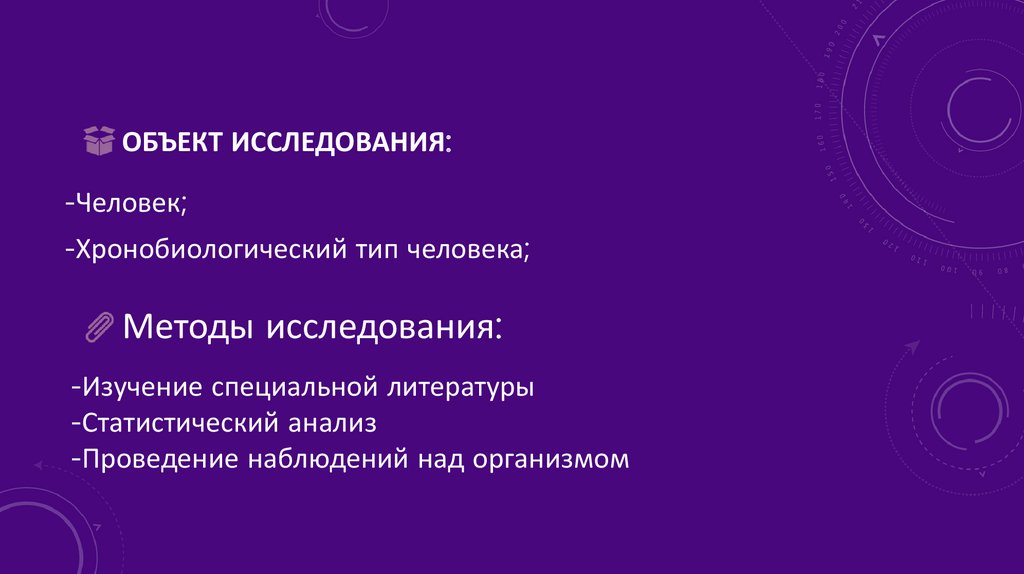 ОБЪЕКТ ИССЛЕДОВАНИЯ:

-Человек;

-Хронобиологический тип человека;

Методы исследования:

-Изучение специальной литературы
-Статистический анализ
-Проведение наблюдений над организмом